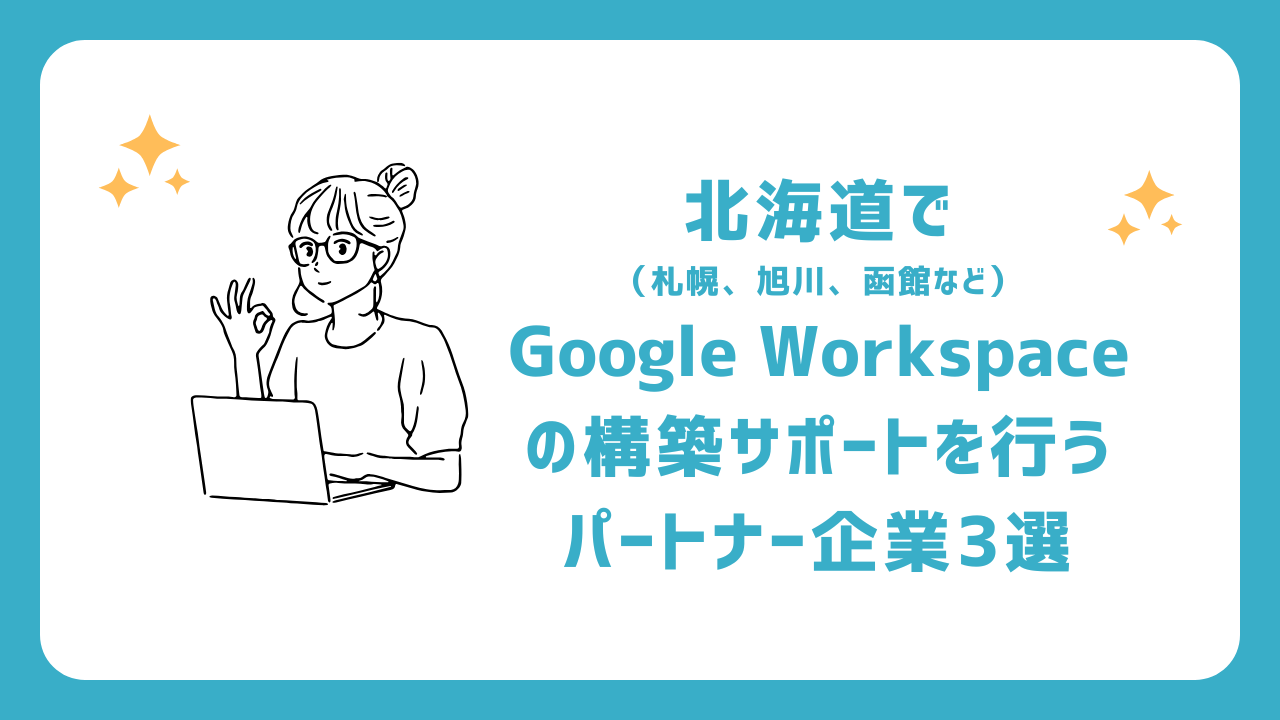 北海道で
（札幌、旭川、函館など）
Google Workspace
の構築サポートを行う
パートナー企業３選